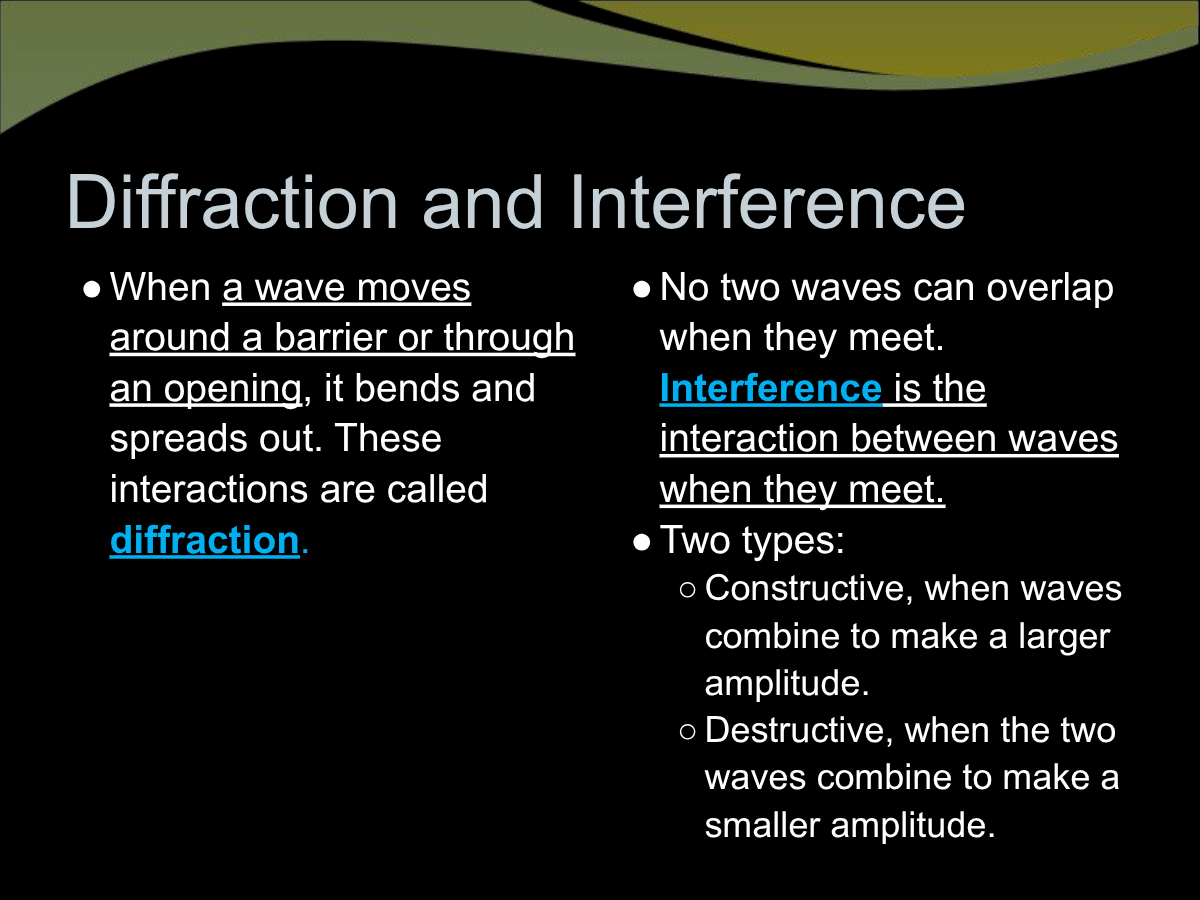 Diffraction and Interference

● When a wave moves around a barrier or through an opening, it bends and spreads out. These interactions are called diffraction.

● No two waves can overlap when they meet. Interference is the interaction between waves when they meet.
● Two types:
○ Constructive, when waves combine to make a larger amplitude.
○ Destructive, when the two waves combine to make a smaller amplitude.